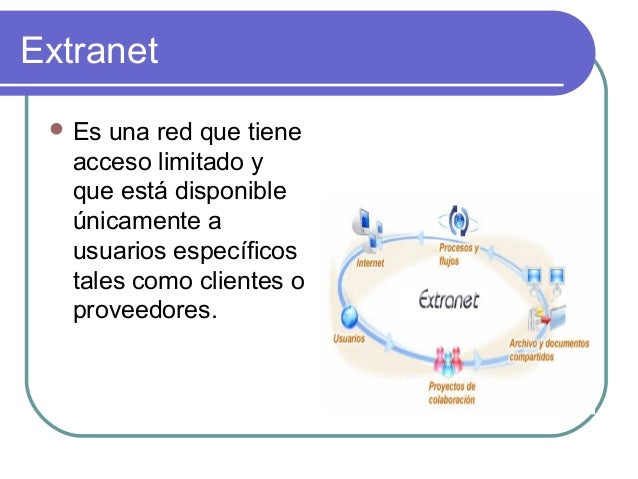 Extranet

Es una red que tiene acceso limitado y que está disponible únicamente a usuarios específicos tales como clientes o proveedores.

Internet

Procesos y flujos

Extranet

Usuarios

Archivo y documentos compartidos

Proyectos de colaboración